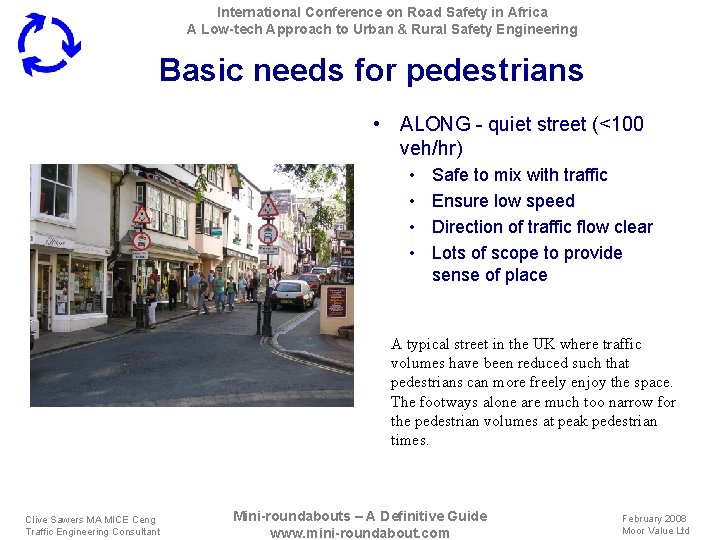 International Conference on Road Safety in Africa
A Low-tech Approach to Urban & Rural Safety Engineering

Basic needs for pedestrians

• ALONG - quiet street (<100 veh/hr)
• Safe to mix with traffic
• Ensure low speed
• Direction of traffic flow clear
• Lots of scope to provide sense of place

A typical street in the UK where traffic volumes have been reduced such that pedestrians can more freely enjoy the space. The footways alone are much too narrow for the pedestrian volumes at peak pedestrian times.

Clive Sawers MA MICE Ceng
Traffic Engineering Consultant

Mini-roundabouts – A Definitive Guide
www.mini-roundabout.com

February 2008
Moor Value Ltd